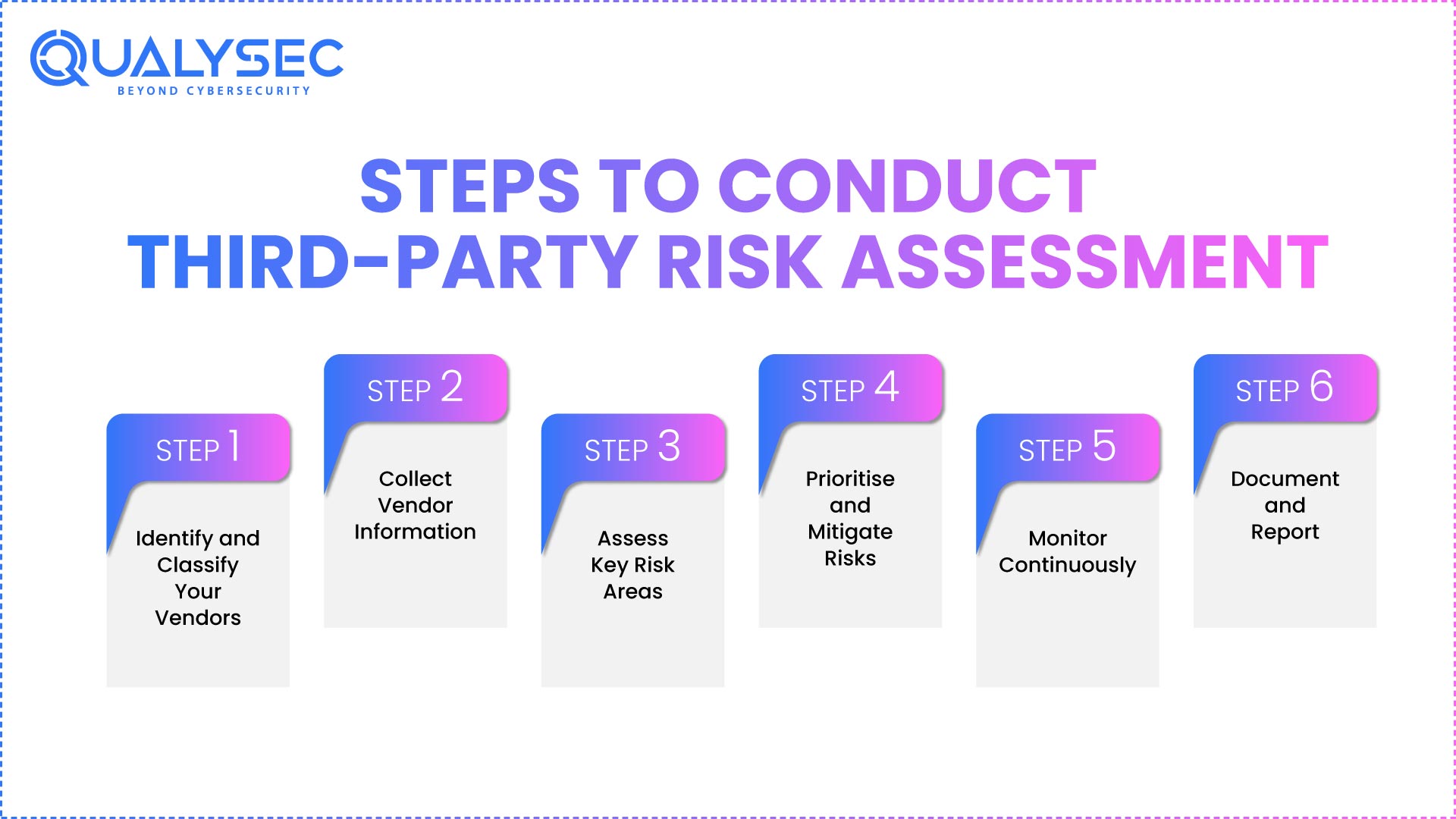 QUALYSEC
BEYOND CYBERSECURITY

STEPS TO CONDUCT THIRD-PARTY RISK ASSESSMENT

STEP 1
Identify and Classify Your Vendors

STEP 2
Collect Vendor Information

STEP 3
Assess Key Risk Areas

STEP 4
Prioritise and Mitigate Risks

STEP 5
Monitor Continuously

STEP 6
Document and Report